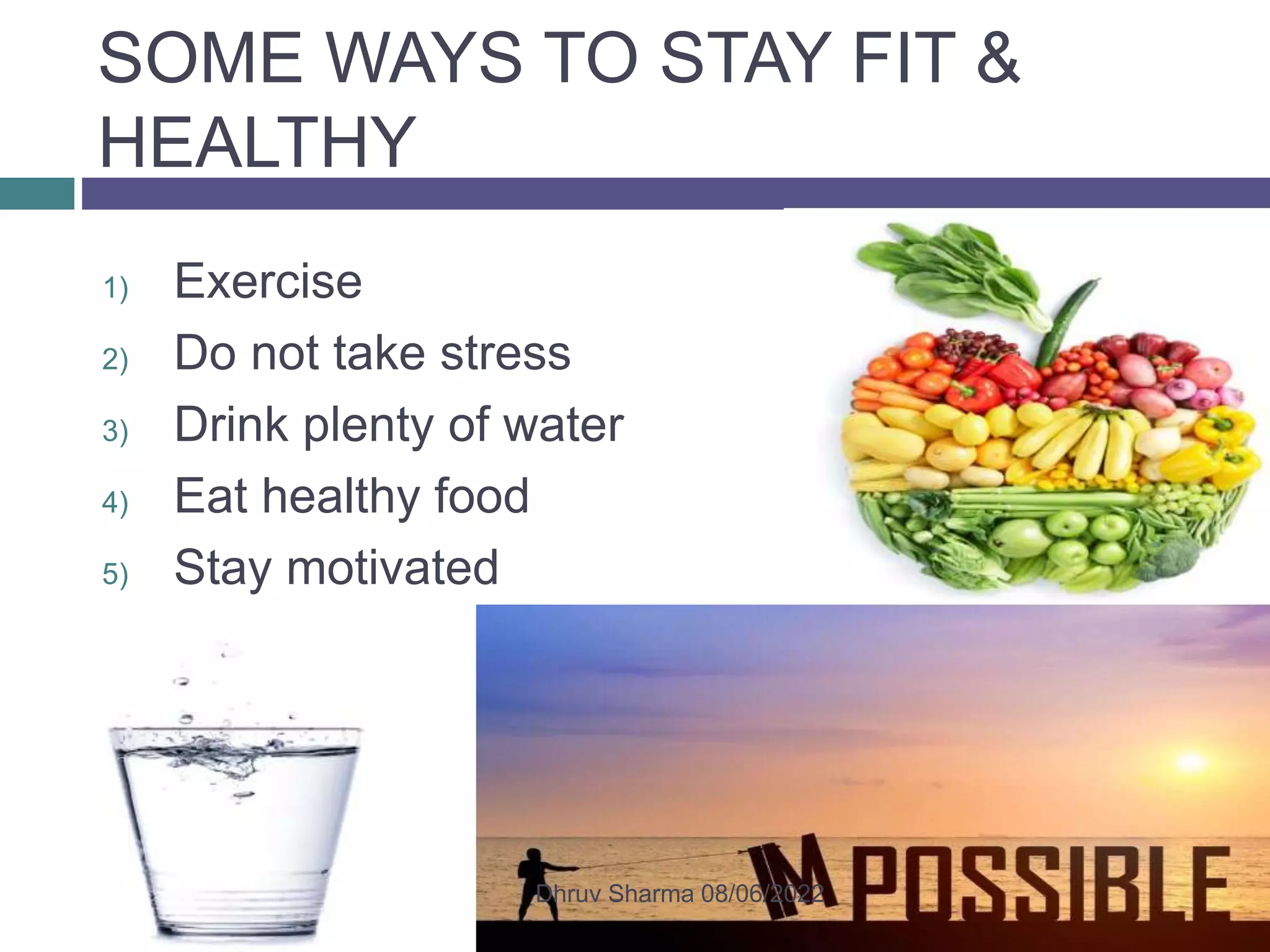 SOME WAYS TO STAY FIT & HEALTHY

1) Exercise
2) Do not take stress
3) Drink plenty of water
4) Eat healthy food
5) Stay motivated

IMPOSSIBLE

Dhruv Sharma 08/06/2022